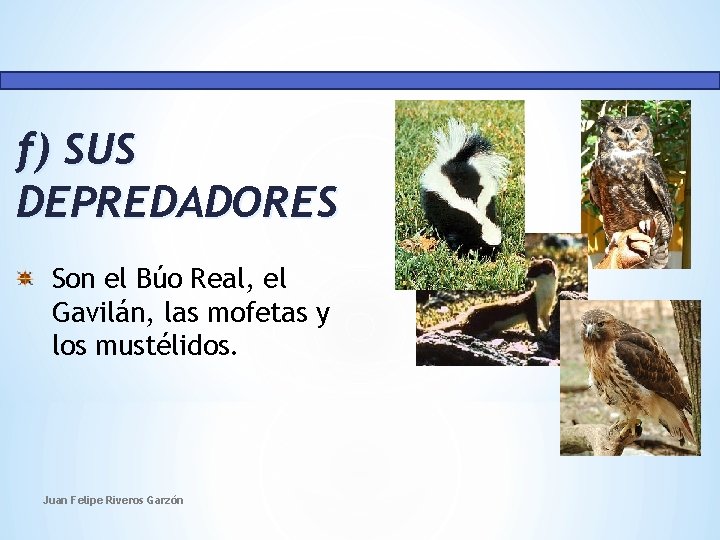 f) SUS DEPREDADORES

Son el Búo Real, el Gavilán, las mofetas y los mustélidos.

Juan Felipe Riveros Garzón